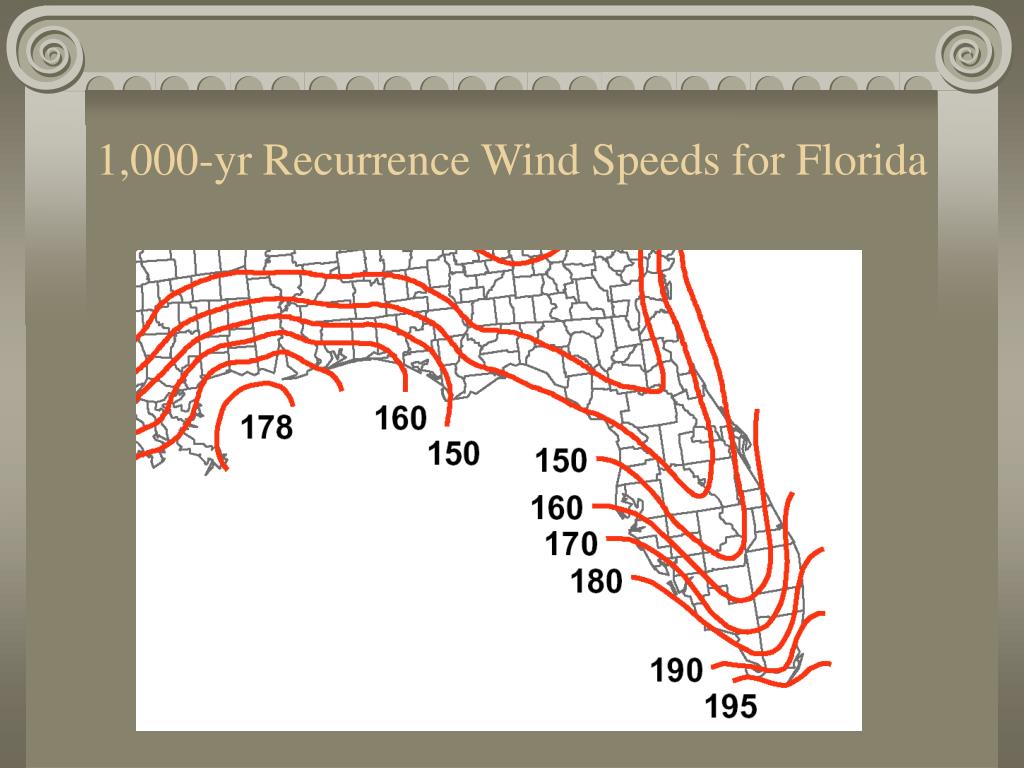 1,000-yr Recurrence Wind Speeds for Florida

178
160
150
150
160
170
180
190
195